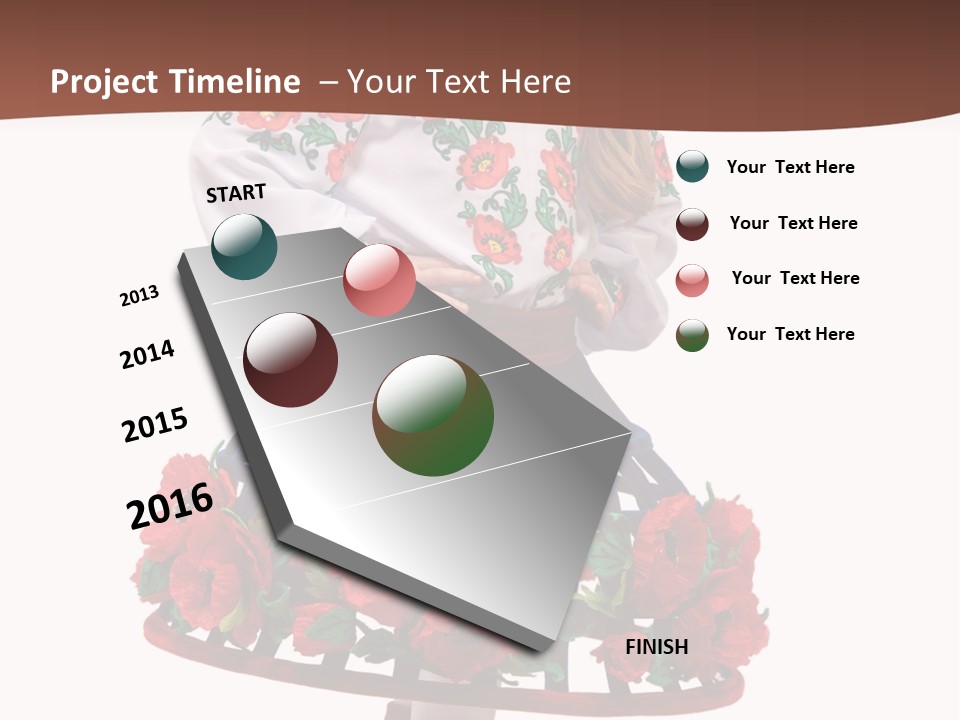 Project Timeline – Your Text Here

START

2013

2014

2015

2016

FINISH

Your Text Here

Your Text Here

Your Text Here

Your Text Here